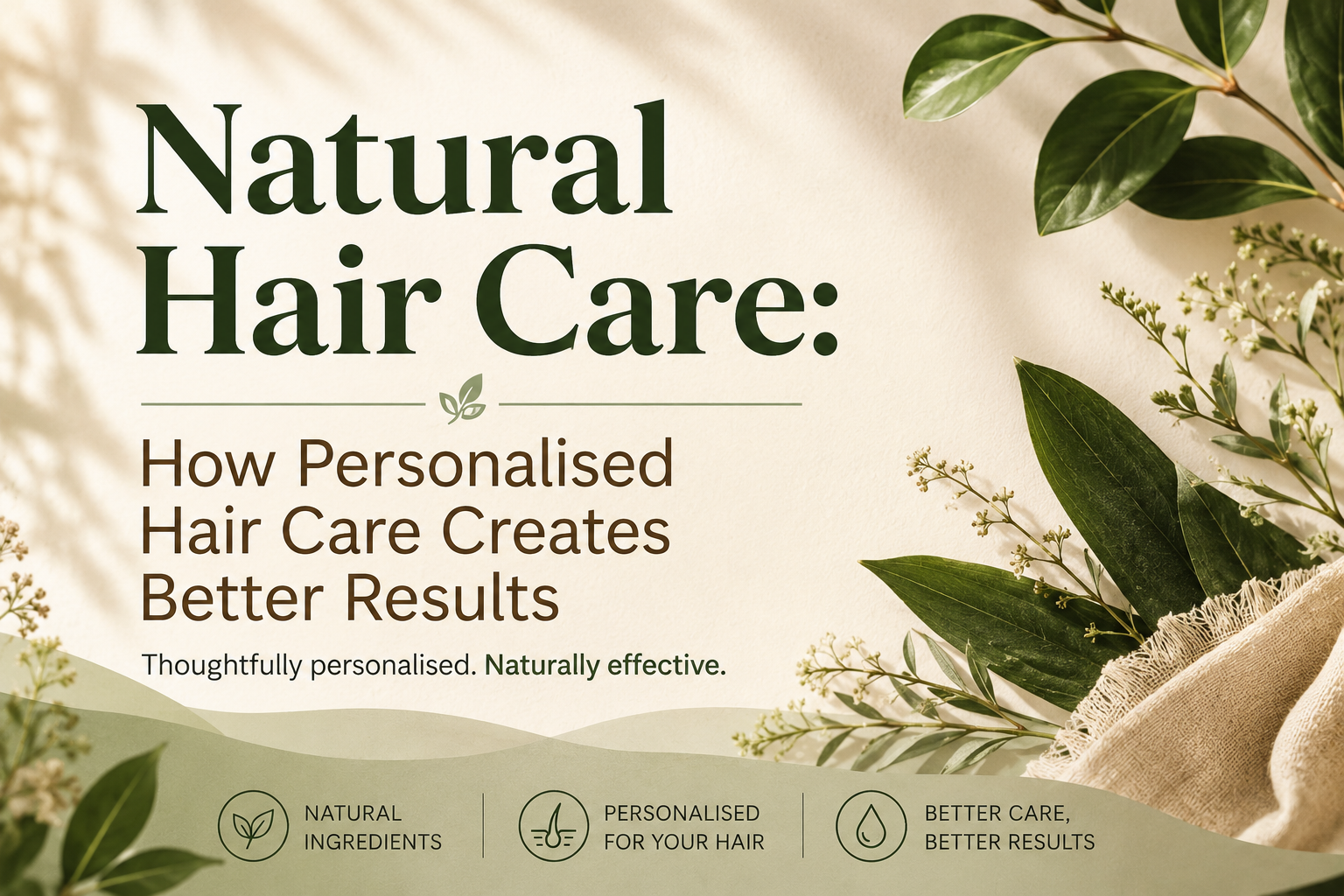 Natural Hair Care:

How Personalised Hair Care Creates Better Results

Thoughtfully personalised. Naturally effective.

NATURAL INGREDIENTS

PERSONALISED FOR YOUR HAIR

BETTER CARE, BETTER RESULTS